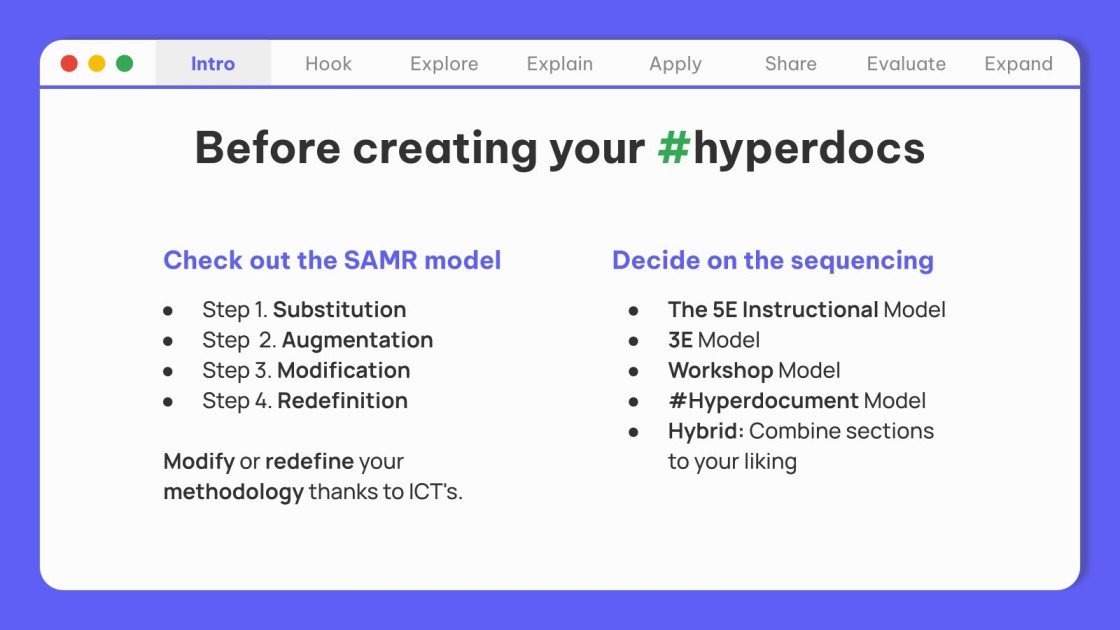 Intro Hook Explore Explain Apply Share Evaluate Expand

Before creating your #hyperdocs

Check out the SAMR model

- Step 1. Substitution
- Step 2. Augmentation
- Step 3. Modification
- Step 4. Redefinition

Modify or redefine your methodology thanks to ICT's.

Decide on the sequencing

- The 5E Instructional Model
- 3E Model
- Workshop Model
- #Hyperdocument Model
- Hybrid: Combine sections to your liking